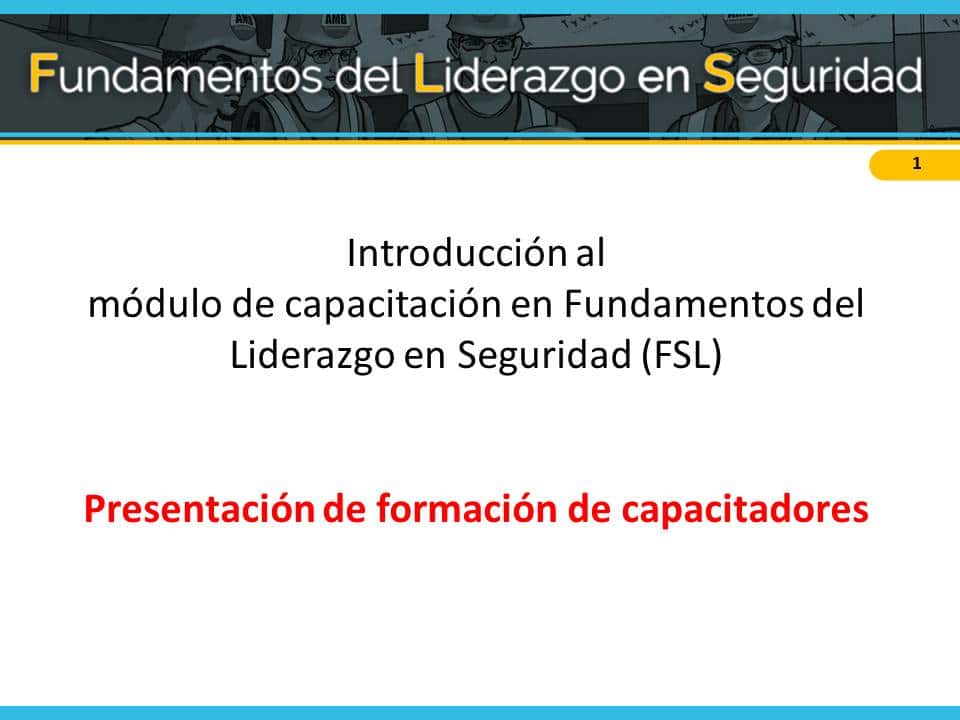 Fundamentos del Liderazgo en Seguridad

1

Introducción al
módulo de capacitación en Fundamentos del Liderazgo en Seguridad (FSL)

Presentación de formación de capacitadores